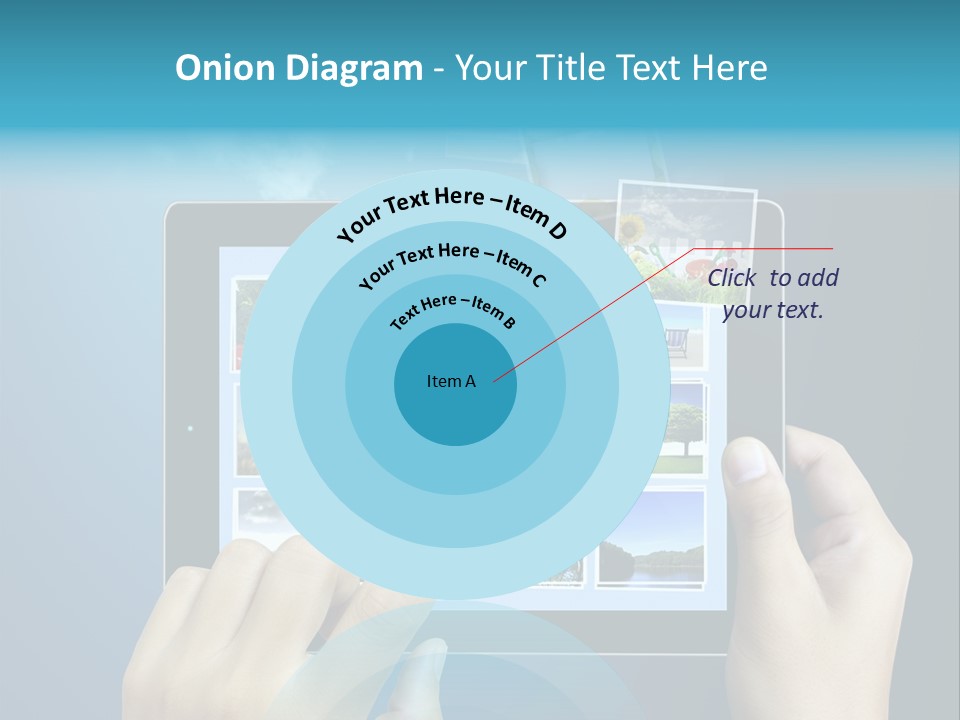 Onion Diagram - Your Title Text Here

Your Text Here – Item D

Your Text Here – Item C

Text Here – Item B

Item A

Click to add your text.